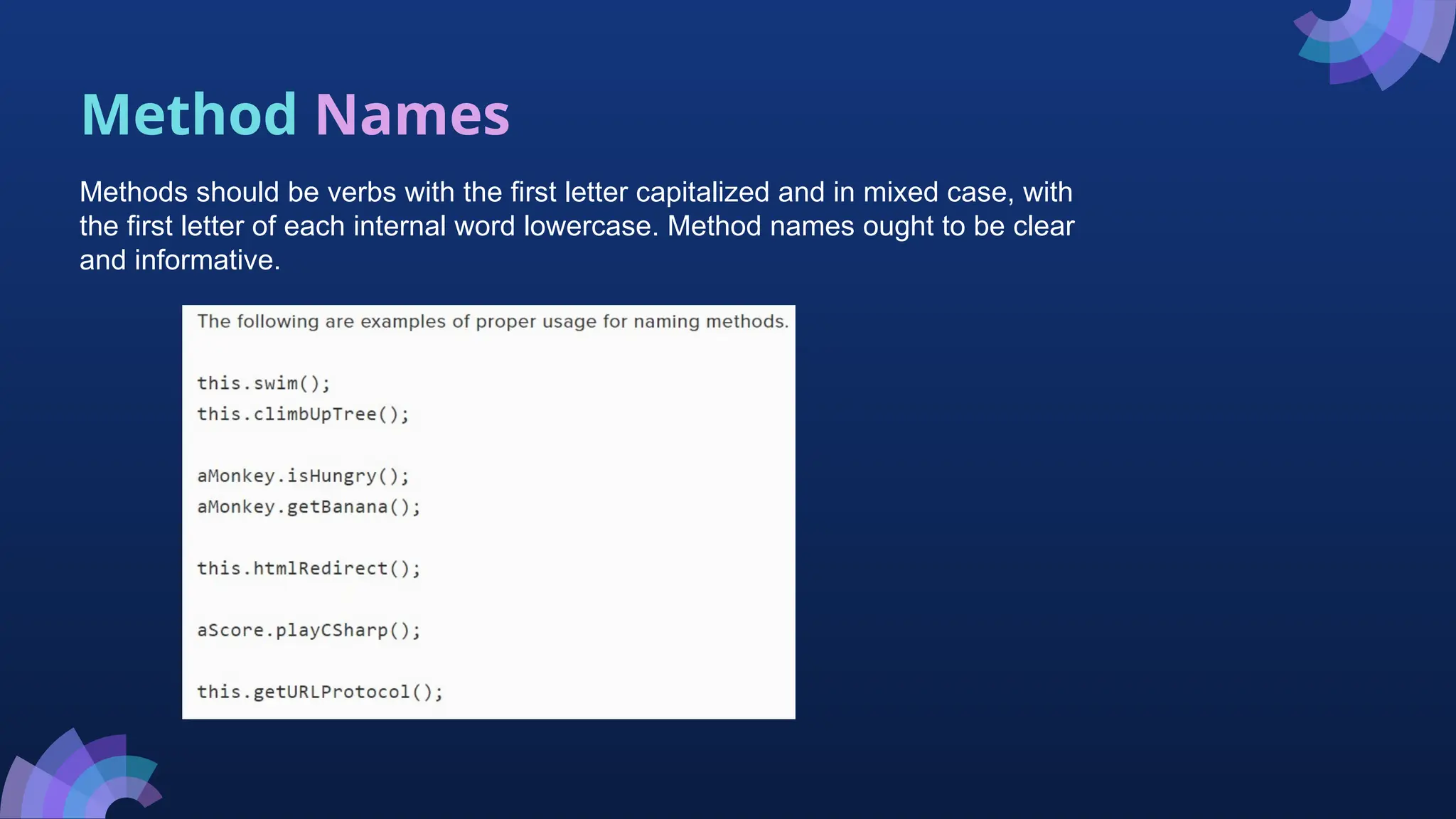 Method Names

Methods should be verbs with the first letter capitalized and in mixed case, with the first letter of each internal word lowercase. Method names ought to be clear and informative.

The following are examples of proper usage for naming methods.

this.swim();
this.climbUpTree();

aMonkey.isHungry();
aMonkey.getBanana();

this.htmlRedirect();

aScore.playCSharp();

this.getURLProtocol();